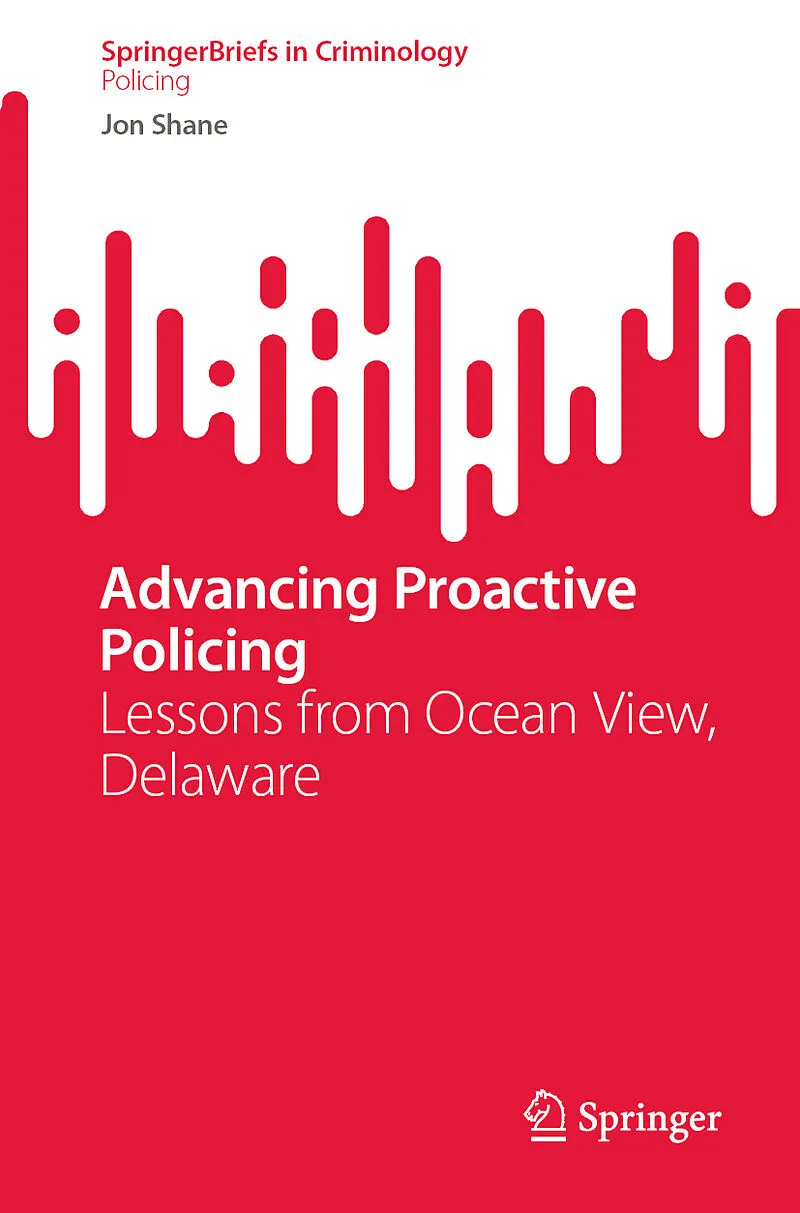 SpringerBriefs in Criminology
Policing

Jon Shane

Advancing Proactive Policing
Lessons from Ocean View, Delaware

Springer